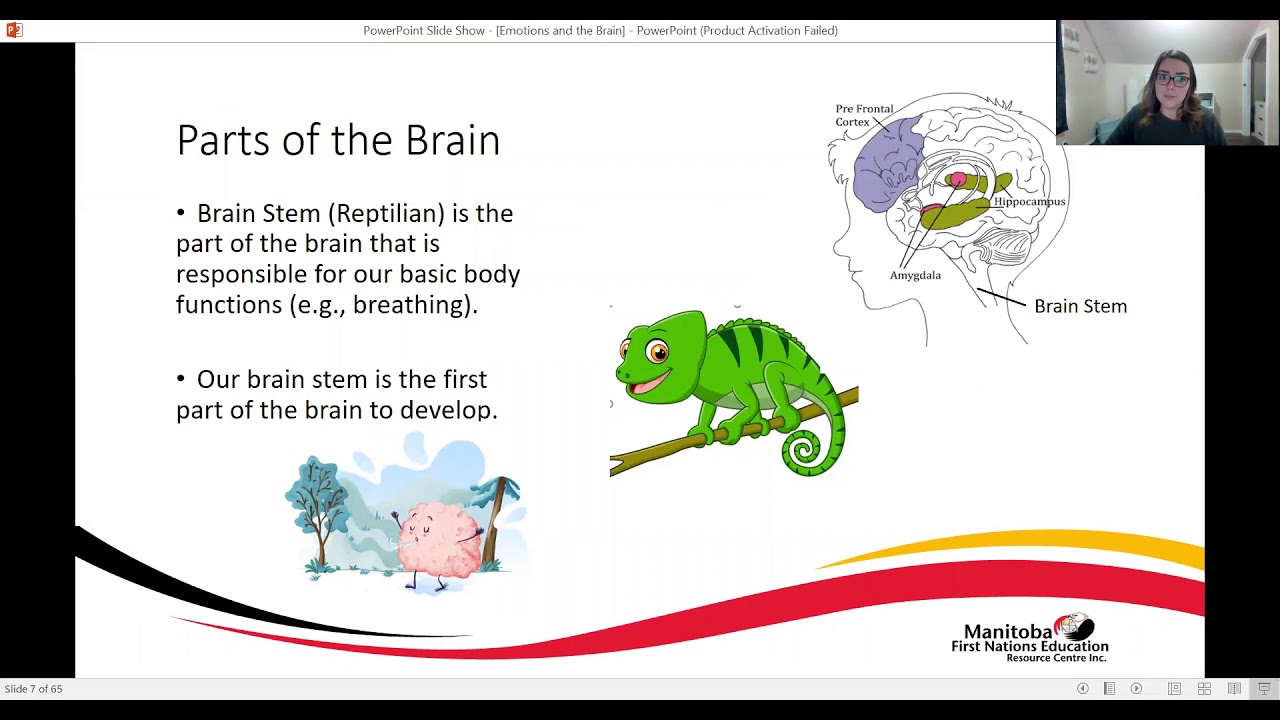 PowerPoint Slide Show - [Emotions and the Brain] - PowerPoint (Product Activation Failed)

Parts of the Brain

• Brain Stem (Reptilian) is the part of the brain that is responsible for our basic body functions (e.g., breathing).

• Our brain stem is the first part of the brain to develop.

Pre Frontal Cortex

Hippocampus

Amygdala

Brain Stem

Manitoba First Nations Education Resource Centre Inc.

Slide 7 of 65